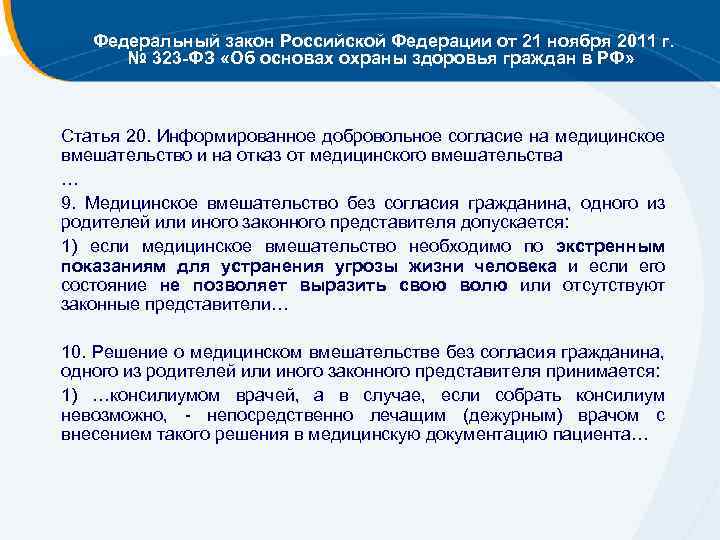 Федеральный закон Российской Федерации от 21 ноября 2011 г. № 323-ФЗ «Об основах охраны здоровья граждан в РФ»

Статья 20. Информированное добровольное согласие на медицинское вмешательство и на отказ от медицинского вмешательства

…

9. Медицинское вмешательство без согласия гражданина, одного из родителей или иного законного представителя допускается:

1) если медицинское вмешательство необходимо по экстренным показаниям для устранения угрозы жизни человека и если его состояние не позволяет выразить свою волю или отсутствуют законные представители…

10. Решение о медицинском вмешательстве без согласия гражданина, одного из родителей или иного законного представителя принимается:

1) …консилиумом врачей, а в случае, если собрать консилиум невозможно, - непосредственно лечащим (дежурным) врачом с внесением такого решения в медицинскую документацию пациента…